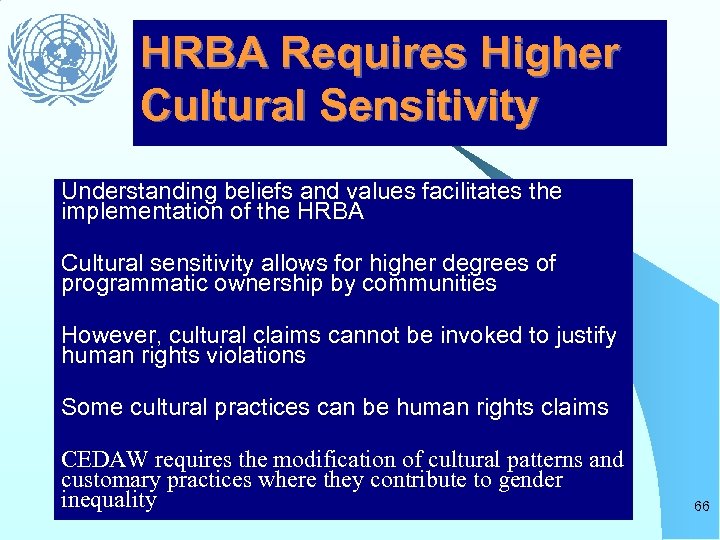 HRBA Requires Higher Cultural Sensitivity

Understanding beliefs and values facilitates the implementation of the HRBA

Cultural sensitivity allows for higher degrees of programmatic ownership by communities

However, cultural claims cannot be invoked to justify human rights violations

Some cultural practices can be human rights claims

CEDAW requires the modification of cultural patterns and customary practices where they contribute to gender inequality

66